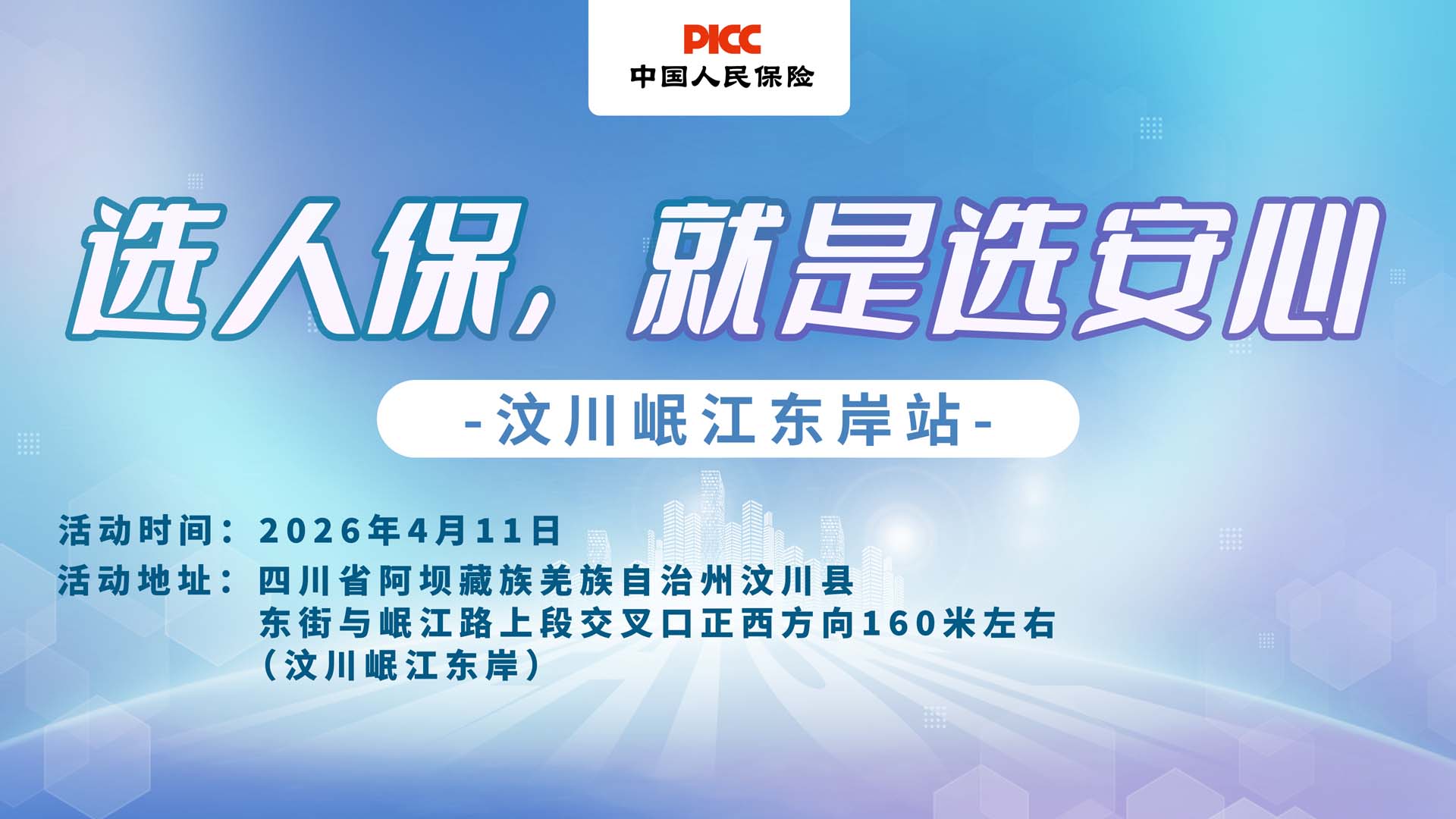 PICC
中国人民保险

选人保，就是选安心

-汶川岷江东岸站-

活动时间：2026年4月11日
活动地址：四川省阿坝藏族羌族自治州汶川县东街与岷江路上段交叉口正西方向160米左右（汶川岷江东岸）